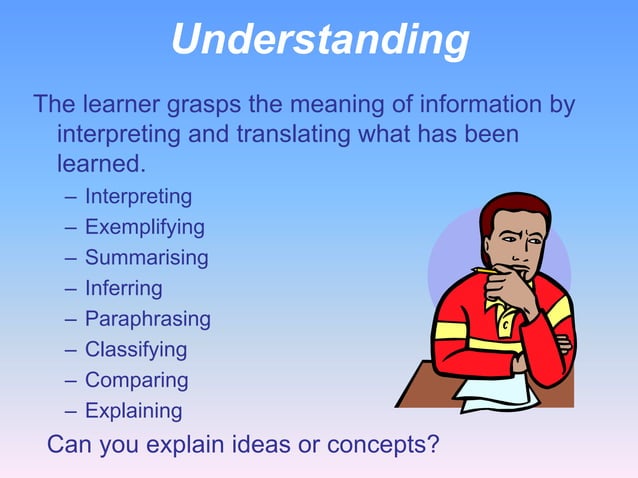 Understanding

The learner grasps the meaning of information by interpreting and translating what has been learned.

– Interpreting
– Exemplifying
– Summarising
– Inferring
– Paraphrasing
– Classifying
– Comparing
– Explaining

Can you explain ideas or concepts?